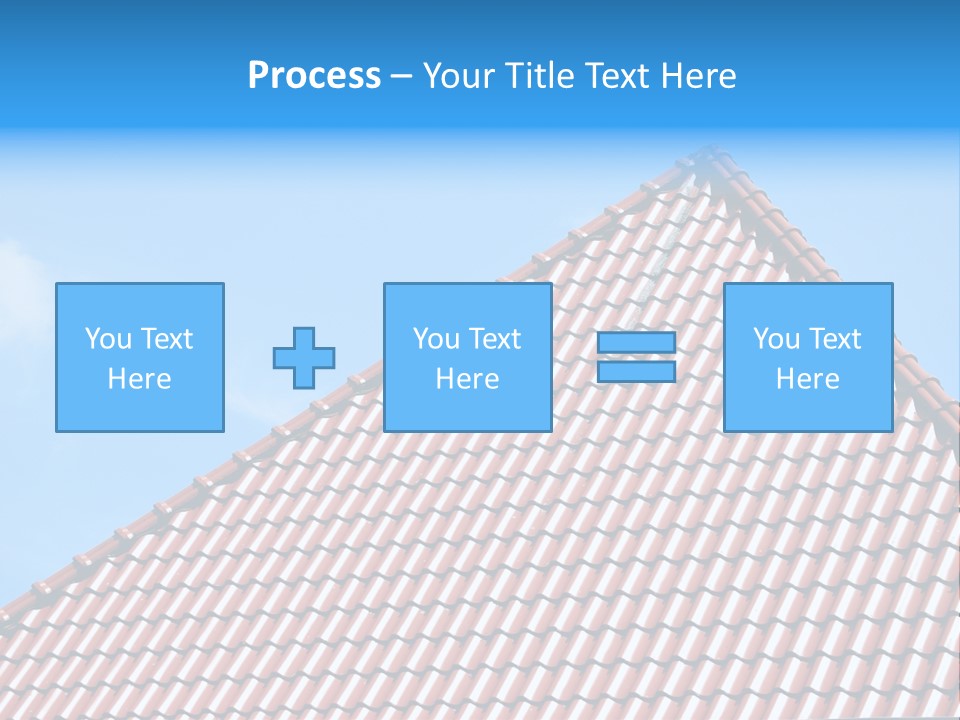 Process – Your Title Text Here

You Text Here

You Text Here

You Text Here